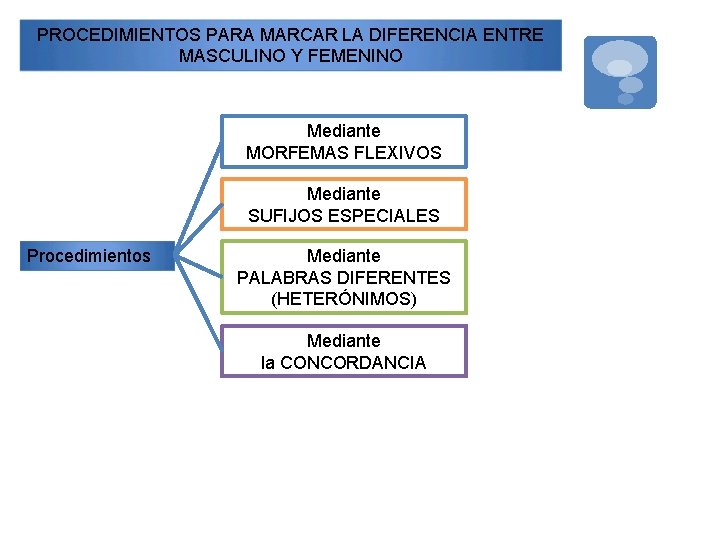 PROCEDIMIENTOS PARA MARCAR LA DIFERENCIA ENTRE MASCULINO Y FEMENINO

Procedimientos

Mediante
MORFEMAS FLEXIVOS

Mediante
SUFIJOS ESPECIALES

Mediante
PALABRAS DIFERENTES
(HETERÓNIMOS)

Mediante
la CONCORDANCIA